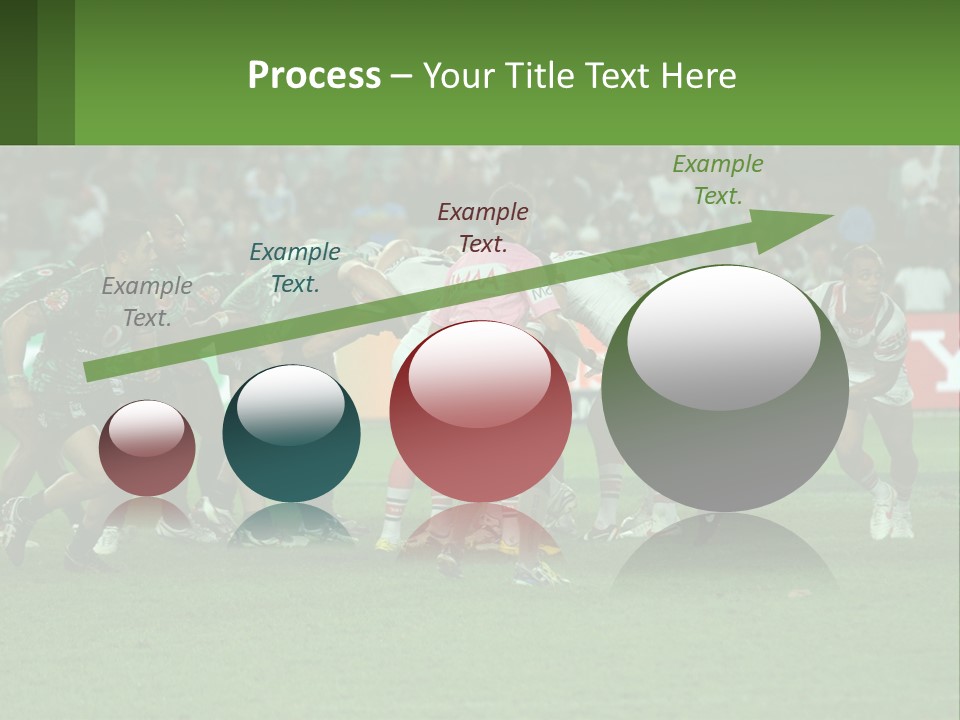 Process – Your Title Text Here

Example Text.

Example Text.

Example Text.

Example Text.